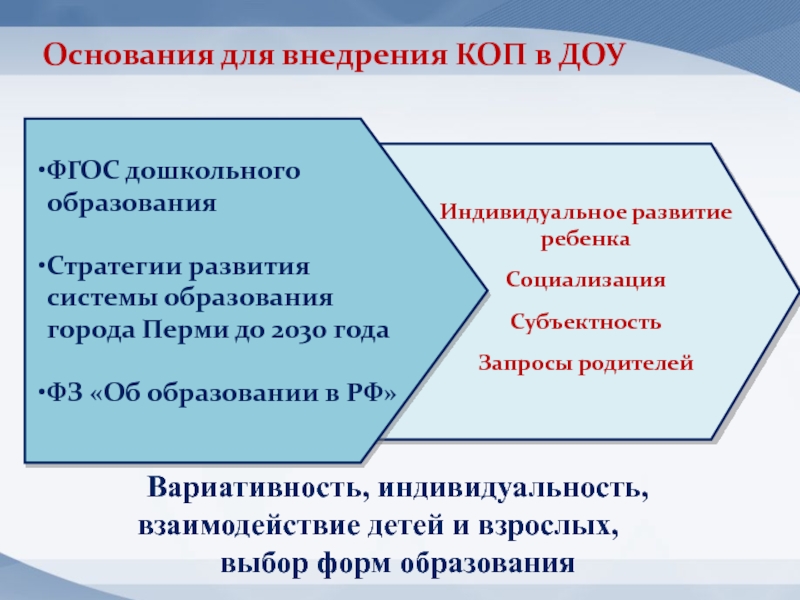 Основания для внедрения КОП в ДОУ

•ФГОС дошкольного образования

•Стратегии развития системы образования города Перми до 2030 года

•ФЗ «Об образовании в РФ»

Индивидуальное развитие ребенка

Социализация

Субъектность

Запросы родителей

Вариативность, индивидуальность, взаимодействие детей и взрослых, выбор форм образования